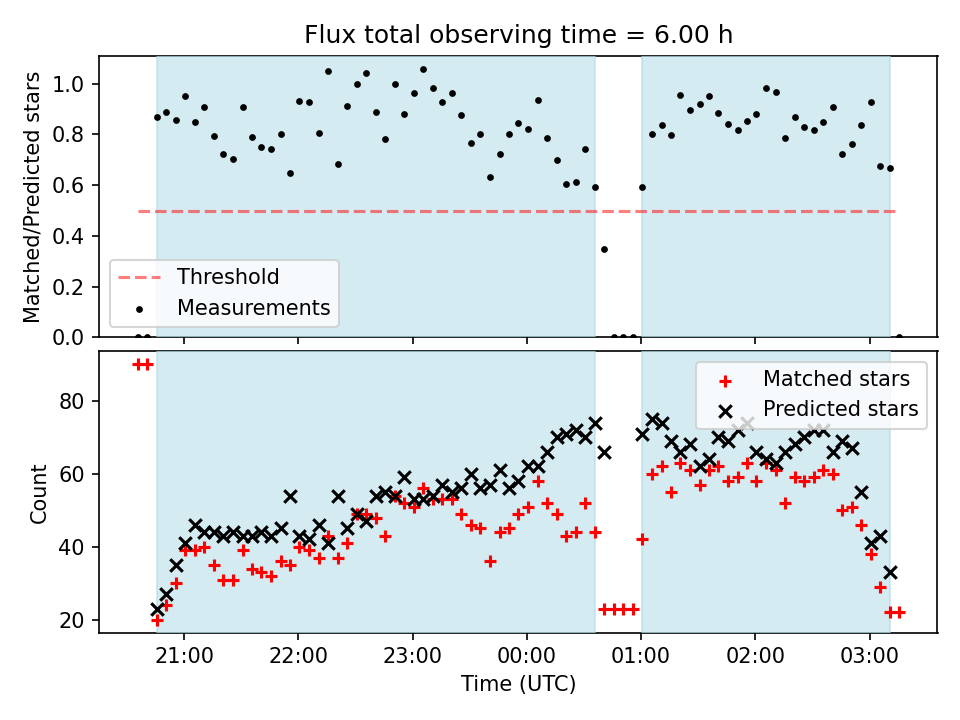 Flux total observing time = 6.00 h

Matched/Predicted stars

1.0
0.8
0.6
0.4
0.2
0.0

Threshold
Measurements

Count

80
60
40
20

Matched stars
Predicted stars

21:00
22:00
23:00
00:00
01:00
02:00
03:00

Time (UTC)